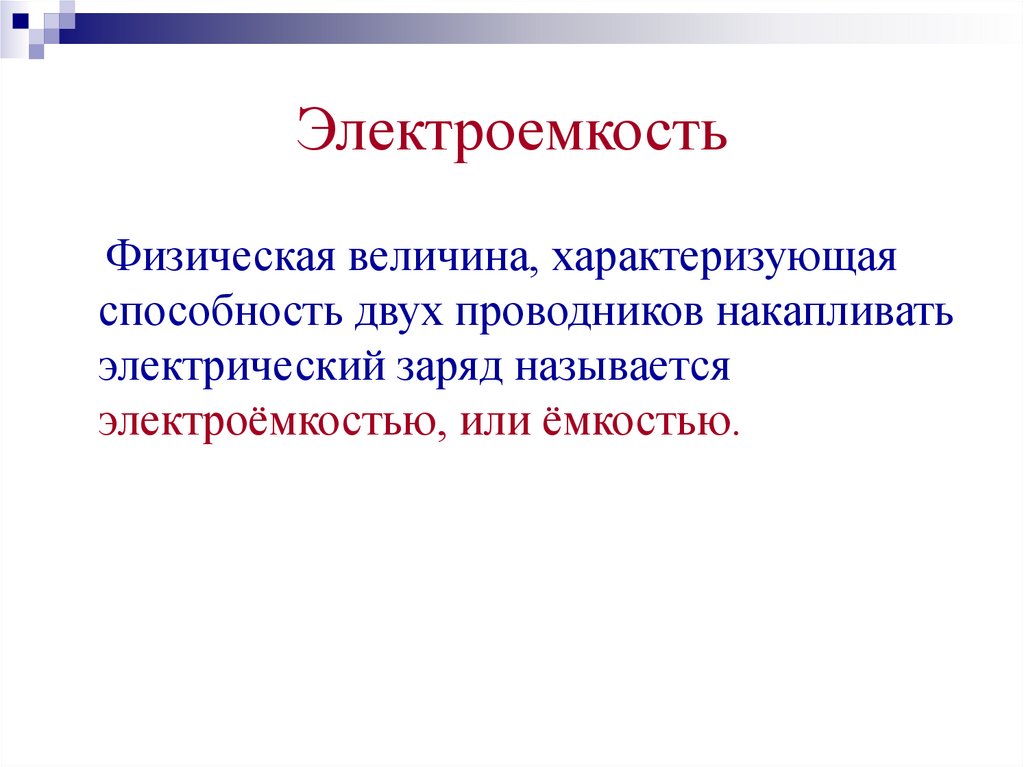 Электроемкость

Физическая величина, характеризующая способность двух проводников накапливать электрический заряд называется электроёмкостью, или ёмкостью.